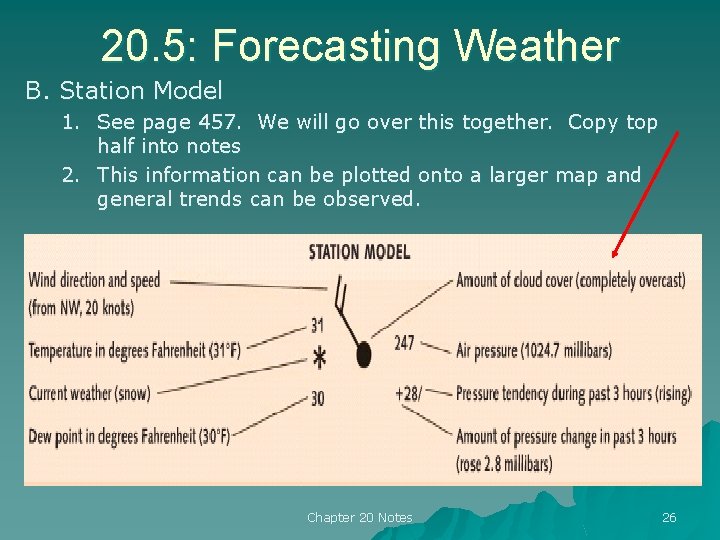 20.5: Forecasting Weather

B. Station Model

1. See page 457. We will go over this together. Copy top half into notes

2. This information can be plotted onto a larger map and general trends can be observed.

STATION MODEL

Wind direction and speed (from NW, 20 knots)

Temperature in degrees Fahrenheit (31°F)

Current weather (snow)

Dew point in degrees Fahrenheit (30°F)

31

*

30

247

+28/

Amount of cloud cover (completely overcast)

Air pressure (1024.7 millibars)

Pressure tendency during past 3 hours (rising)

Amount of pressure change in past 3 hours (rose 2.8 millibars)

Chapter 20 Notes

26